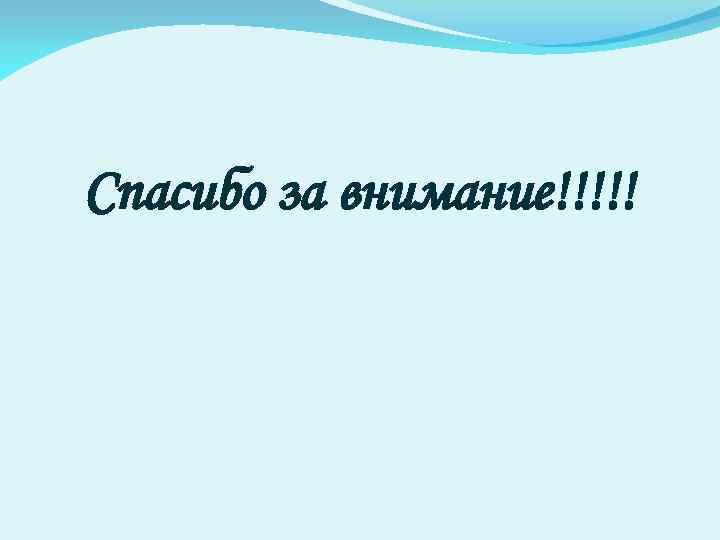 Спасибо за внимание!!!!!